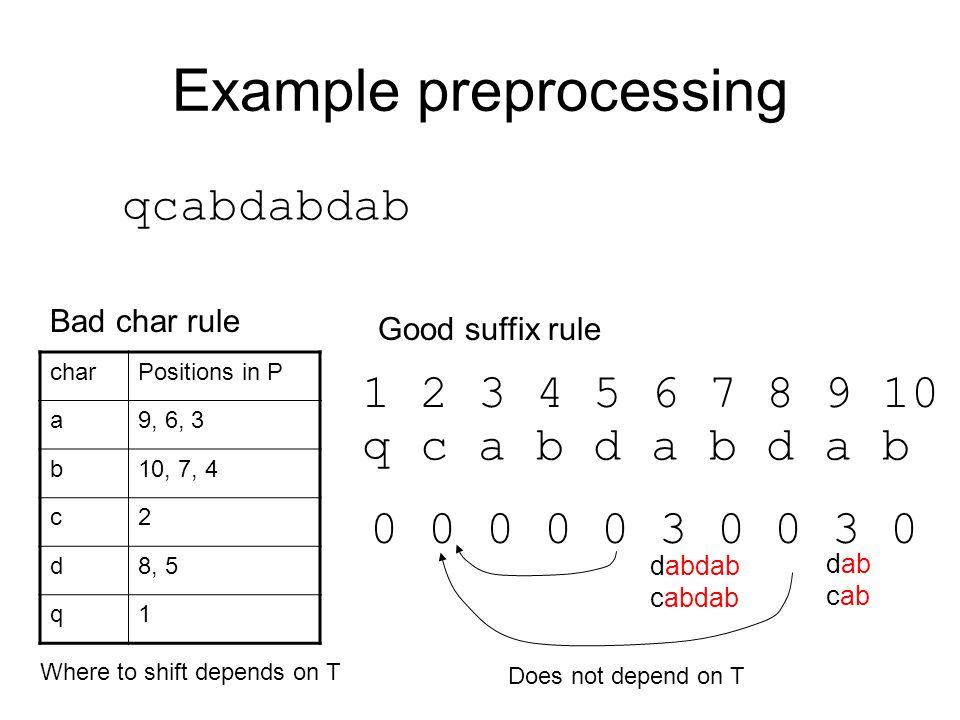 Example preprocessing

qcabdabdab

Bad char rule

| char | Positions in P |
|---|---|
| a | 9, 6, 3 |
| b | 10, 7, 4 |
| c | 2 |
| d | 8, 5 |
| q | 1 |

Where to shift depends on T

Good suffix rule

1 2 3 4 5 6 7 8 9 10
q c a b d a b d a b

0 0 0 0 0 3 0 0 3 0

dabdab
cabdab

dab
cab

Does not depend on T